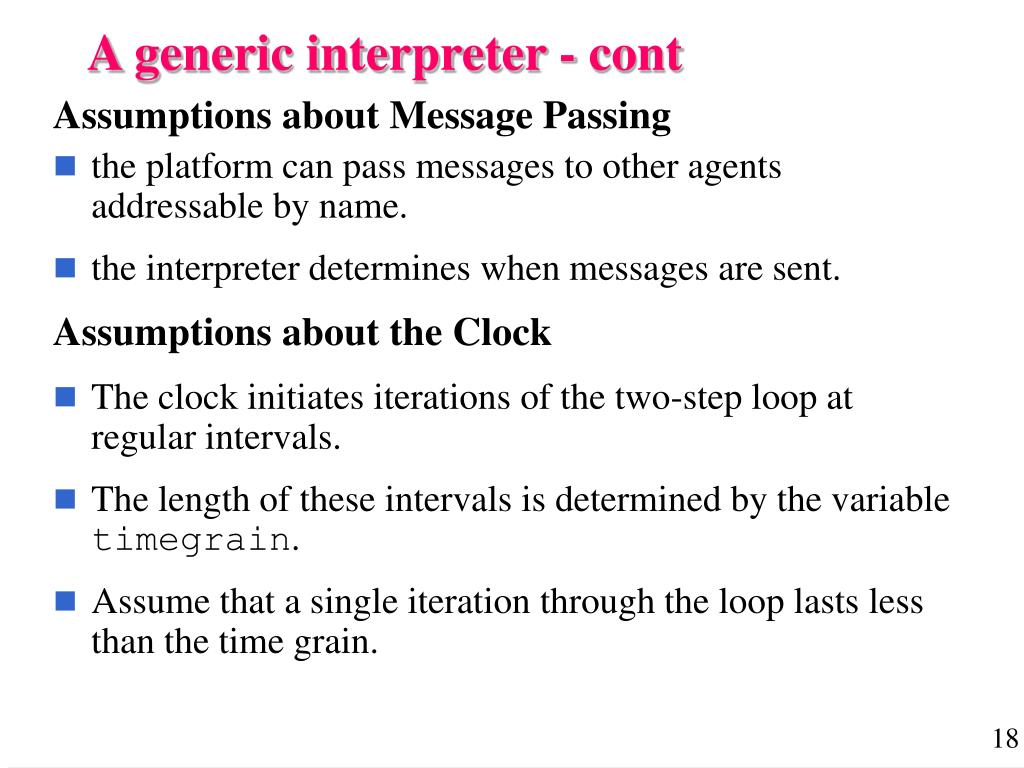 A generic interpreter - cont

Assumptions about Message Passing

- the platform can pass messages to other agents addressable by name.
- the interpreter determines when messages are sent.

Assumptions about the Clock

- The clock initiates iterations of the two-step loop at regular intervals.
- The length of these intervals is determined by the variable timegrain.
- Assume that a single iteration through the loop lasts less than the time grain.

18